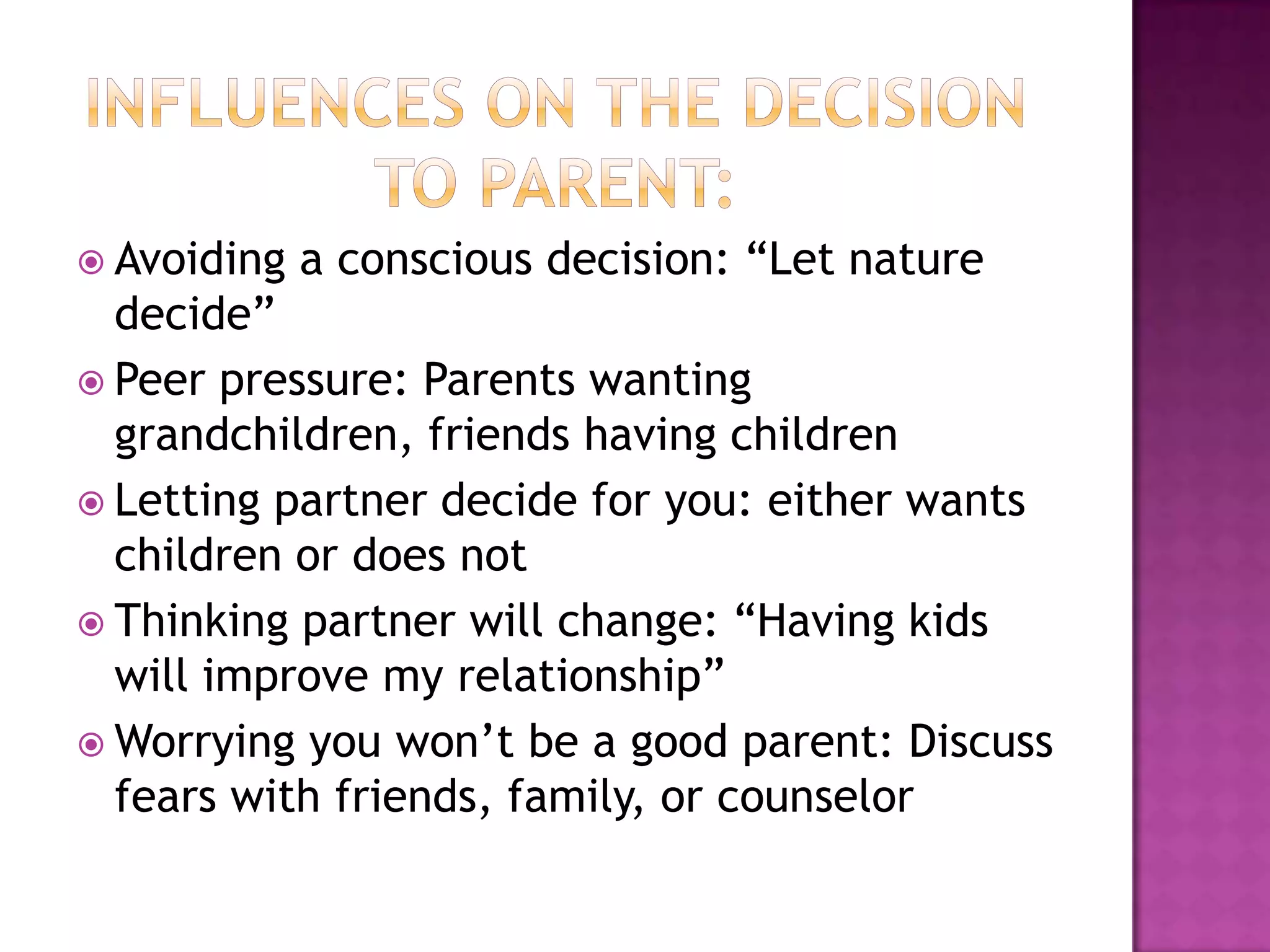 INFLUENCES ON THE DECISION TO PARENT:

Avoiding a conscious decision: “Let nature decide”

Peer pressure: Parents wanting grandchildren, friends having children

Letting partner decide for you: either wants children or does not

Thinking partner will change: “Having kids will improve my relationship”

Worrying you won’t be a good parent: Discuss fears with friends, family, or counselor